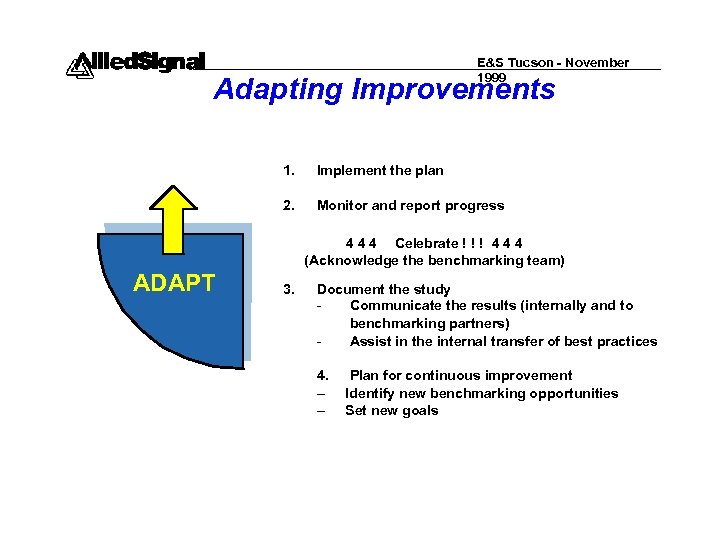 AlliedSignal

E&S Tucson - November 1999

Adapting Improvements

ADAPT

1. Implement the plan

2. Monitor and report progress

4 4 4 Celebrate ! ! ! 4 4 4
(Acknowledge the benchmarking team)

3. Document the study
- Communicate the results (internally and to benchmarking partners)
- Assist in the internal transfer of best practices

4. Plan for continuous improvement
– Identify new benchmarking opportunities
– Set new goals